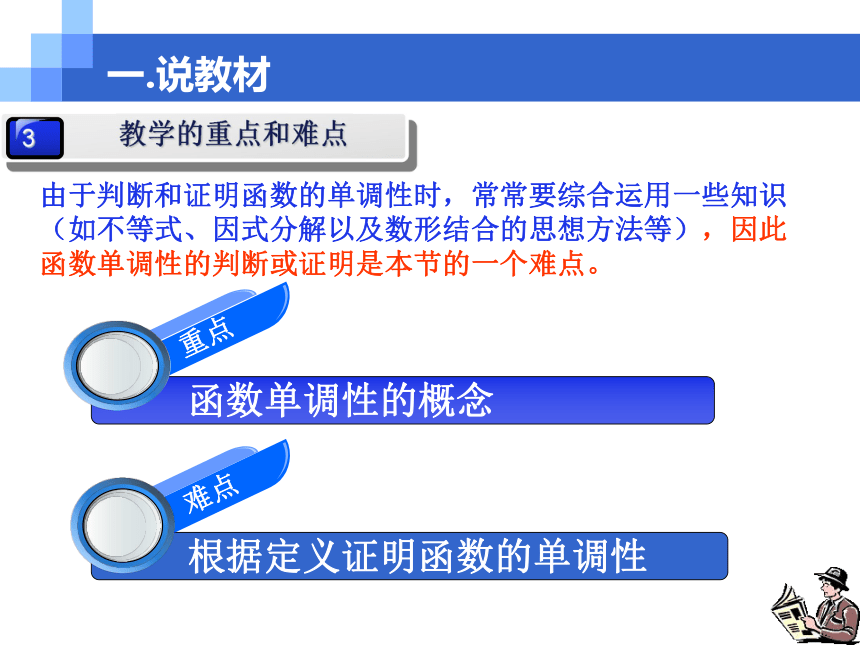 一.说教材

3 教学的重点和难点

由于判断和证明函数的单调性时，常常要综合运用一些知识（如不等式、因式分解以及数形结合的思想方法等），因此函数单调性的判断或证明是本节的一个难点。

重点

函数单调性的概念

难点

根据定义证明函数的单调性